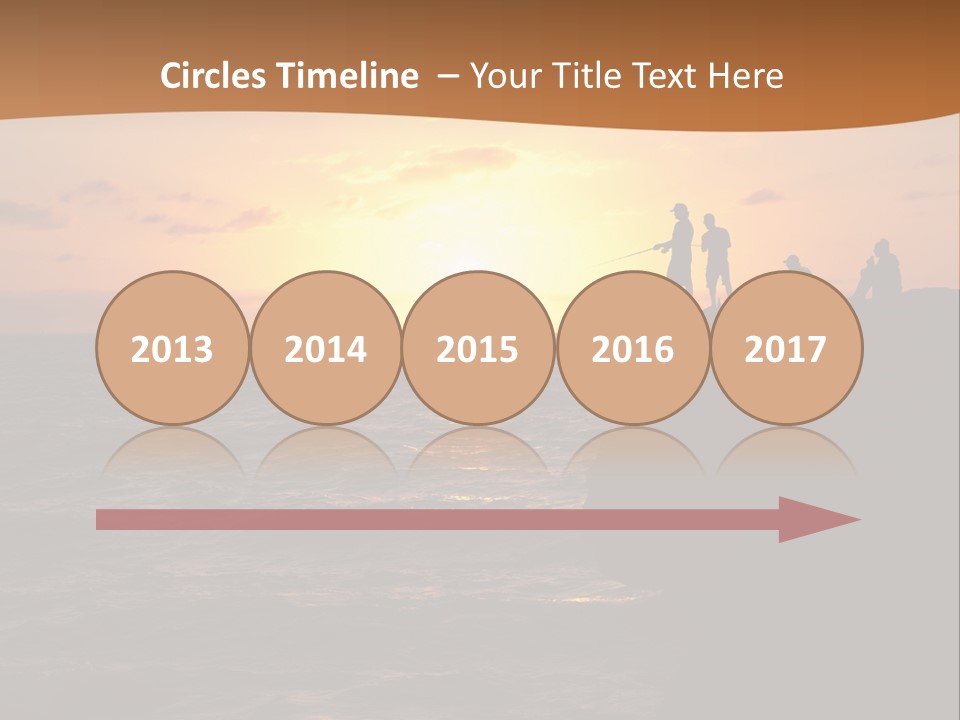 Circles Timeline – Your Title Text Here

2013

2014

2015

2016

2017